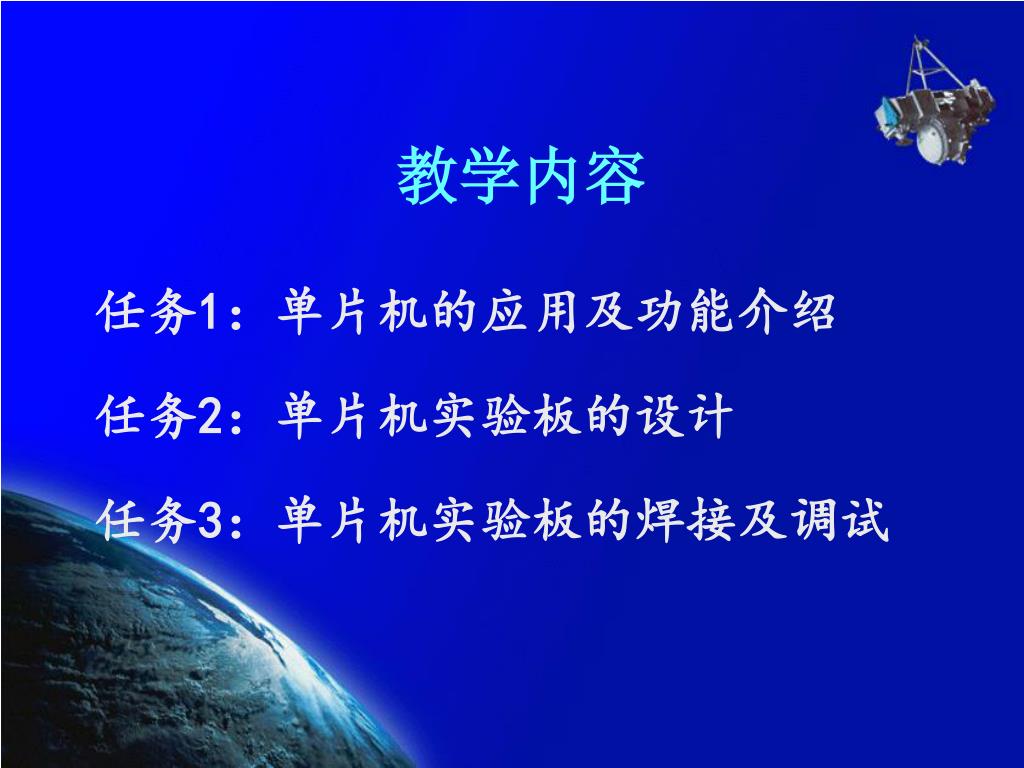 教学内容

任务1：单片机的应用及功能介绍

任务2：单片机实验板的设计

任务3：单片机实验板的焊接及调试